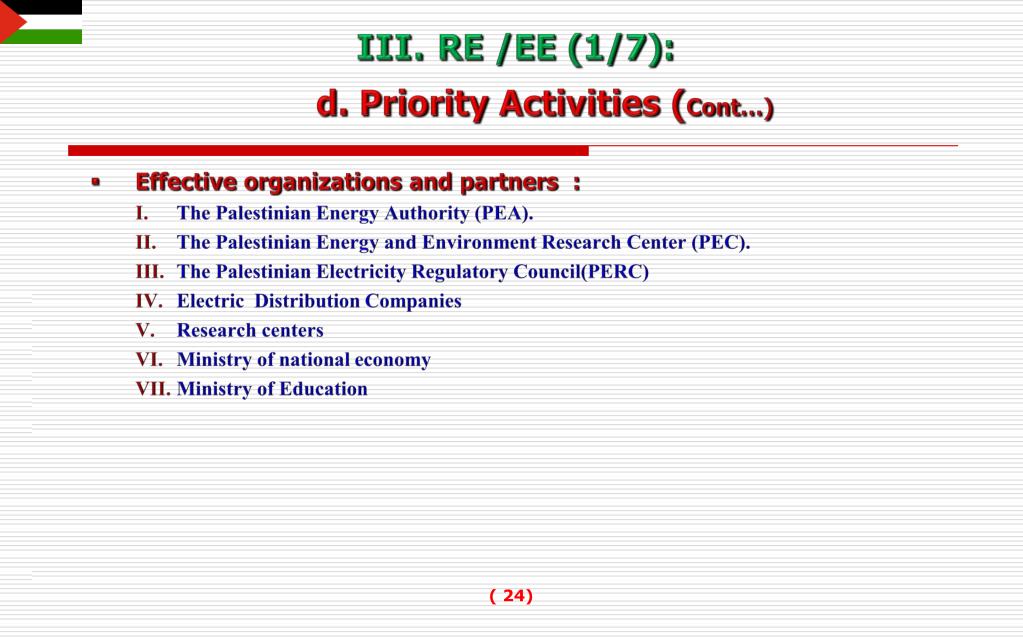 III. RE /EE (1/7):

d. Priority Activities (Cont…)

▪ Effective organizations and partners :

I. The Palestinian Energy Authority (PEA).
II. The Palestinian Energy and Environment Research Center (PEC).
III. The Palestinian Electricity Regulatory Council(PERC)
IV. Electric Distribution Companies
V. Research centers
VI. Ministry of national economy
VII. Ministry of Education

( 24)